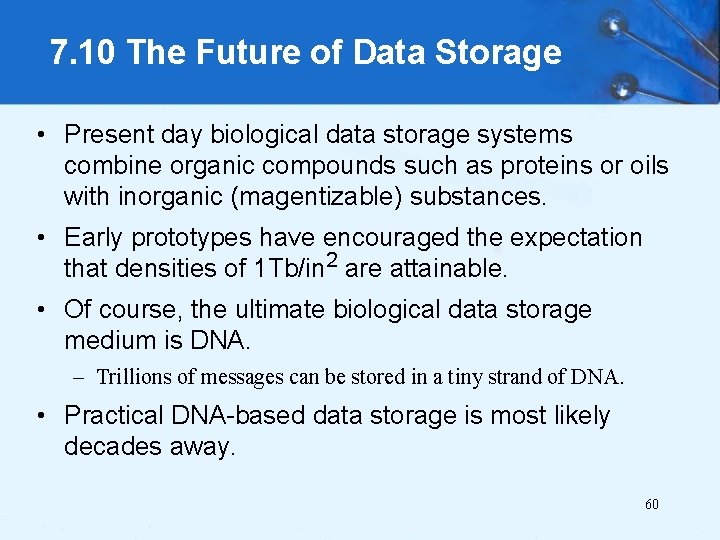 7.10 The Future of Data Storage

• Present day biological data storage systems combine organic compounds such as proteins or oils with inorganic (magentizable) substances.

• Early prototypes have encouraged the expectation that densities of 1Tb/in$^2$ are attainable.

• Of course, the ultimate biological data storage medium is DNA.

– Trillions of messages can be stored in a tiny strand of DNA.

• Practical DNA-based data storage is most likely decades away.

60